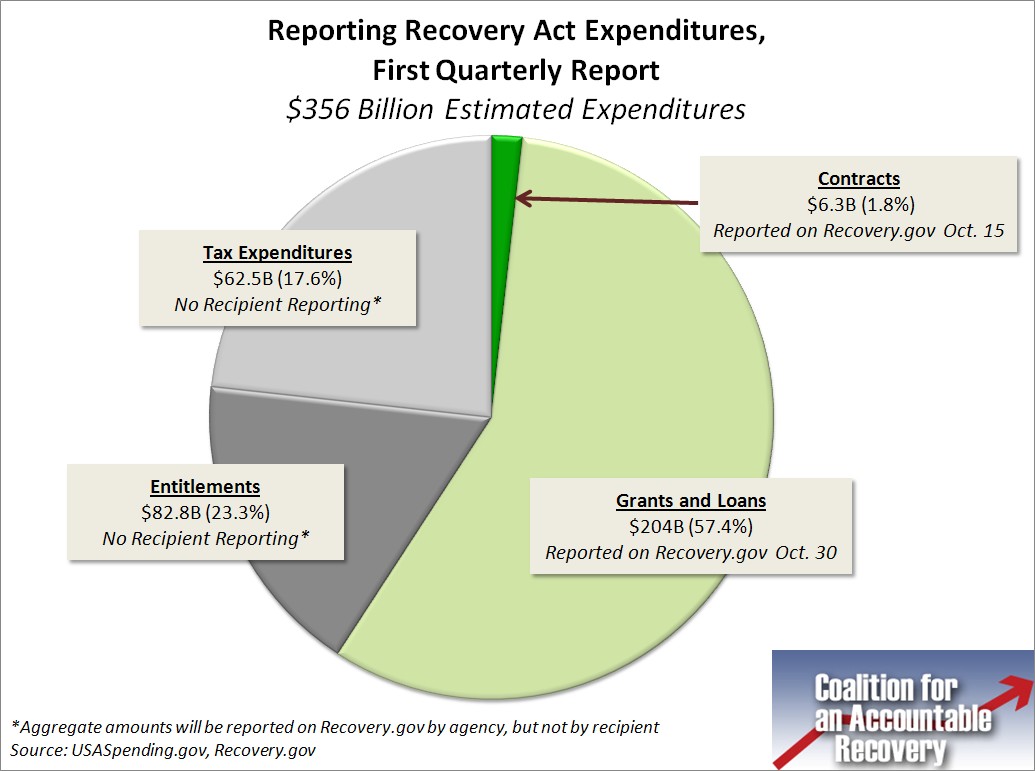 Reporting Recovery Act Expenditures,
First Quarterly Report
$356 Billion Estimated Expenditures

Contracts
$6.3B (1.8%)
Reported on Recovery.gov Oct. 15

Tax Expenditures
$62.5B (17.6%)
No Recipient Reporting*

Entitlements
$82.8B (23.3%)
No Recipient Reporting*

Grants and Loans
$204B (57.4%)
Reported on Recovery.gov Oct. 30

*Aggregate amounts will be reported on Recovery.gov by agency, but not by recipient
Source: USASpending.gov, Recovery.gov

Coalition for an Accountable Recovery